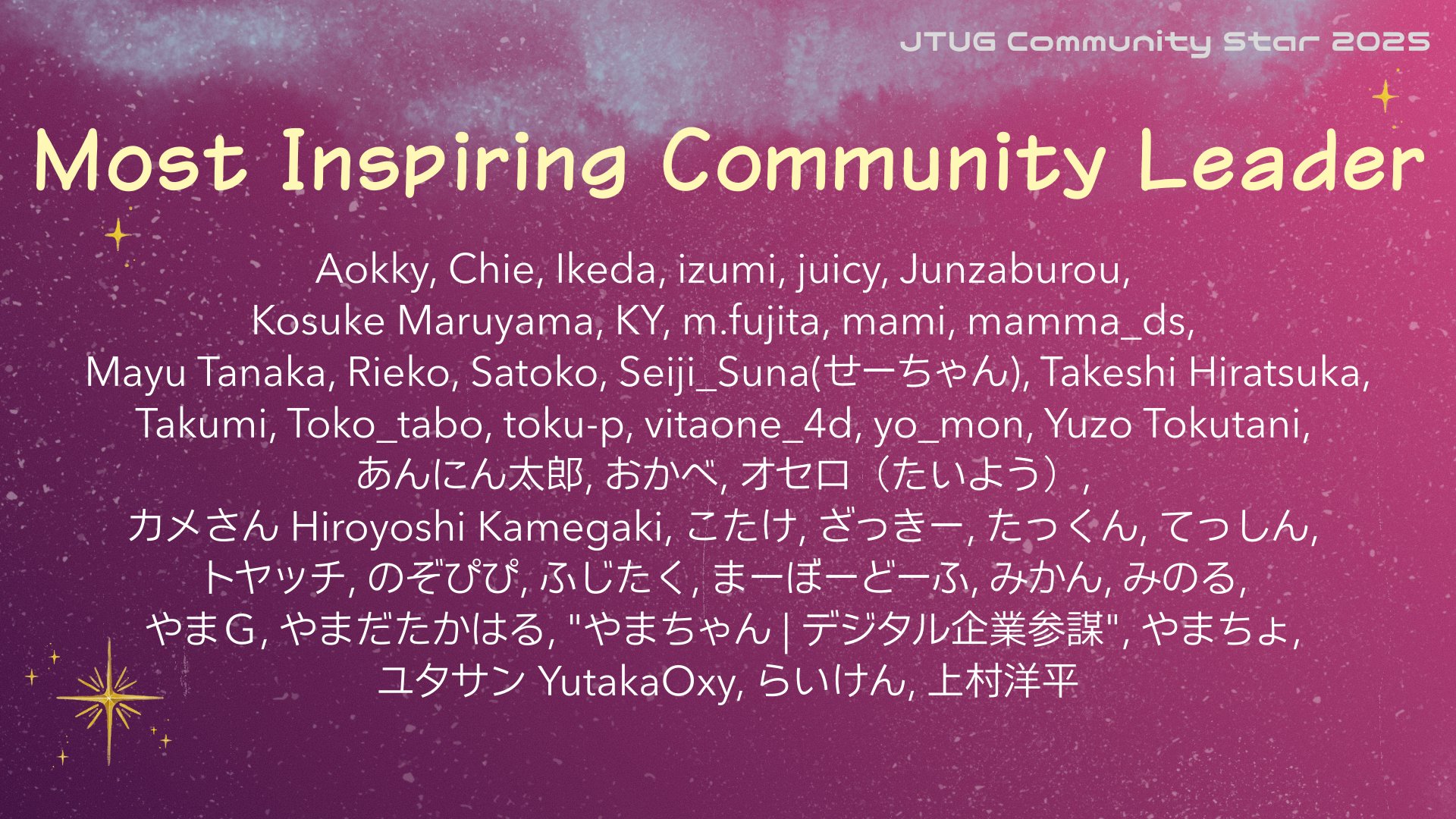 JTUG Community Star 2025

Most Inspiring Community Leader

Aokky, Chie, Ikeda, izumi, juicy, Junzaburou, Kosuke Maruyama, KY, m.fujita, mami, mamma_ds, Mayu Tanaka, Rieko, Satoko, Seiji_Suna(せーちゃん), Takeshi Hiratsuka, Takumi, Toko_tabo, toku-p, vitaone_4d, yo_mon, Yuzo Tokutani, あんにん太郎, おかべ, オセロ（たいよう）, カメさん Hiroyoshi Kamegaki, こたけ, ざっきー, たっくん, てっしん, トヤッチ, のぞぴぴ, ふじたく, まーぼーどーふ, みかん, みのる, やまG, やまだたかはる, "やまちゃん | デジタル企業参謀", やまちょ, ユタサン YutakaOxy, らいけん, 上村洋平